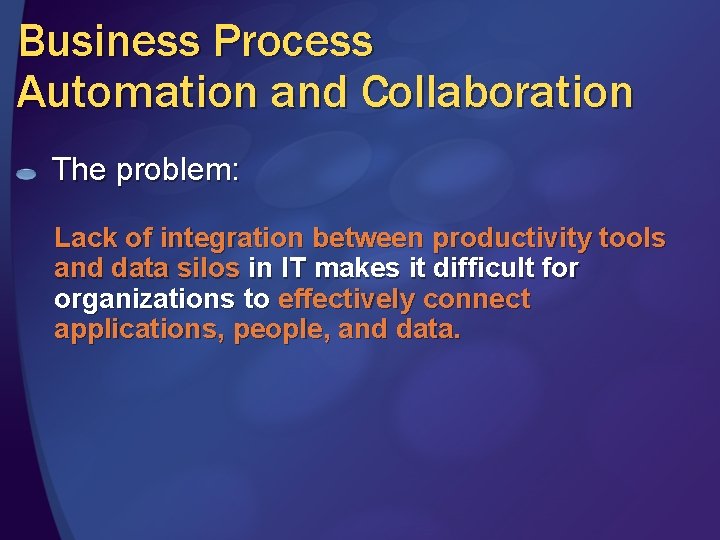 Business Process Automation and Collaboration

The problem:

Lack of integration between productivity tools and data silos in IT makes it difficult for organizations to effectively connect applications, people, and data.